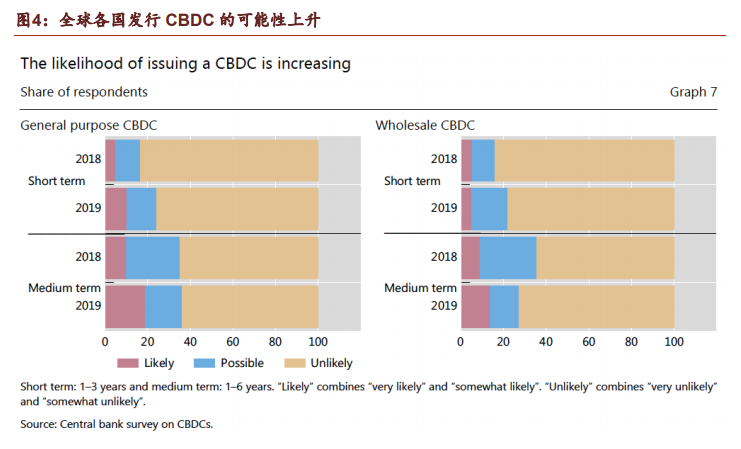 图4：全球各国发行 CBDC 的可能性上升

The likelihood of issuing a CBDC is increasing

Share of respondents

Graph 7

General purpose CBDC

2018
Short term
2019

2018
Medium term
2019

0 20 40 60 80 100

Wholesale CBDC

2018
Short term
2019

2018
Medium term
2019

0 20 40 60 80 100

Likely Possible Unlikely

Short term: 1–3 years and medium term: 1–6 years. "Likely" combines "very likely" and "somewhat likely". "Unlikely" combines "very unlikely" and "somewhat unlikely".

Source: Central bank survey on CBDCs.